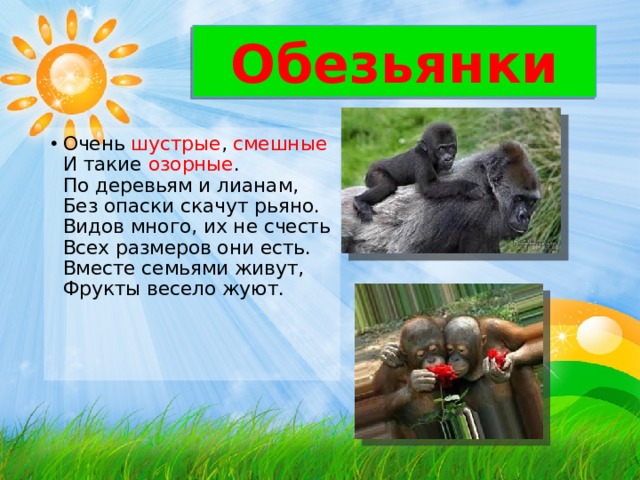 Обезьянки

• Очень шустрые, смешные
И такие озорные.
По деревьям и лианам,
Без опаски скачут рьяно.
Видов много, их не счесть
Всех размеров они есть.
Вместе семьями живут,
Фрукты весело жуют.